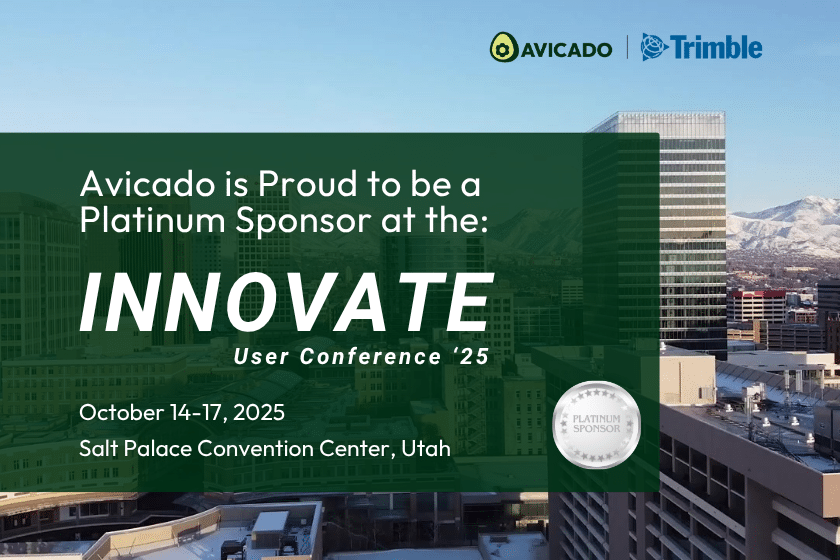 AVICADO | Trimble

Avicado is Proud to be a Platinum Sponsor at the:

INNOVATE

User Conference '25

October 14-17, 2025

Salt Palace Convention Center, Utah

PLATINUM SPONSOR